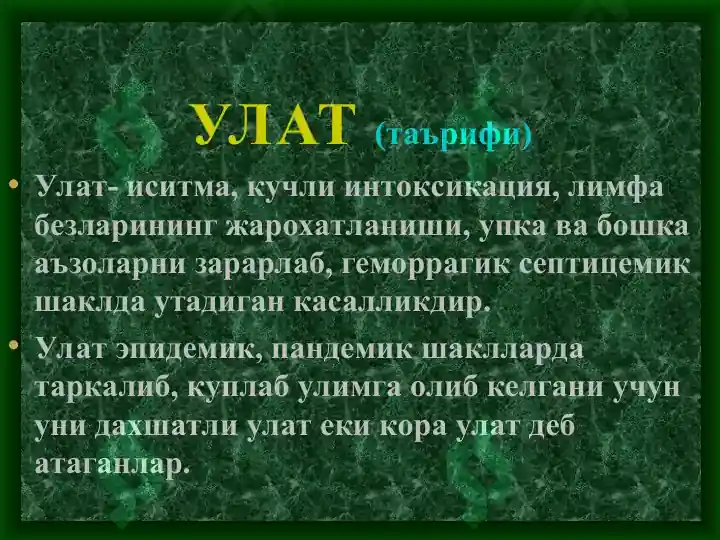 УЛАТ (таърифи)

• Улат- иситма, кучли интоксикация, лимфа безларининг жарохатланиши, упка ва бошка аъзоларни зарарлаб, геморрагик септицемик шаклда утадиган касалликдир.

• Улат эпидемик, пандемик шаклларда таркалиб, куплаб улимга олиб келгани учун уни дахшатли улат еки кора улат деб атаганлар.